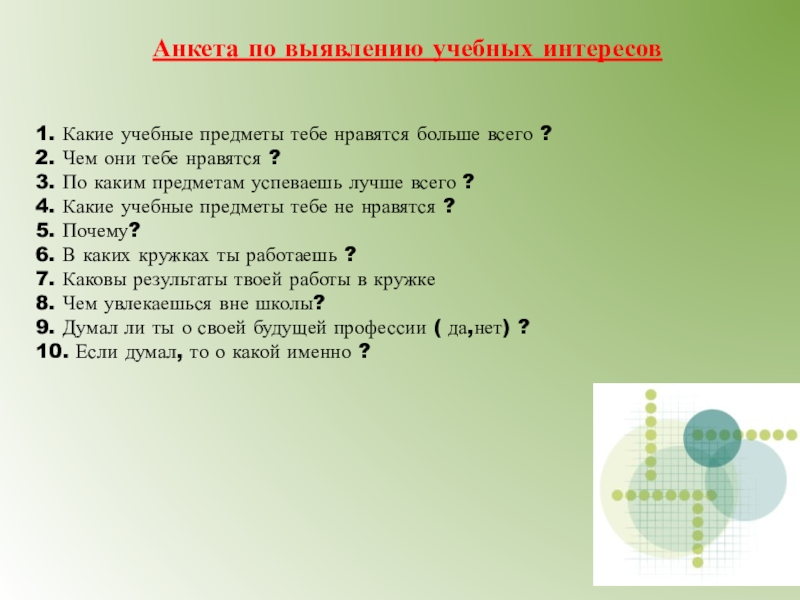 Анкета по выявлению учебных интересов

1. Какие учебные предметы тебе нравятся больше всего ?
2. Чем они тебе нравятся ?
3. По каким предметам успеваешь лучше всего ?
4. Какие учебные предметы тебе не нравятся ?
5. Почему?
6. В каких кружках ты работаешь ?
7. Каковы результаты твоей работы в кружке
8. Чем увлекаешься вне школы?
9. Думал ли ты о своей будущей профессии ( да,нет) ?
10. Если думал, то о какой именно ?